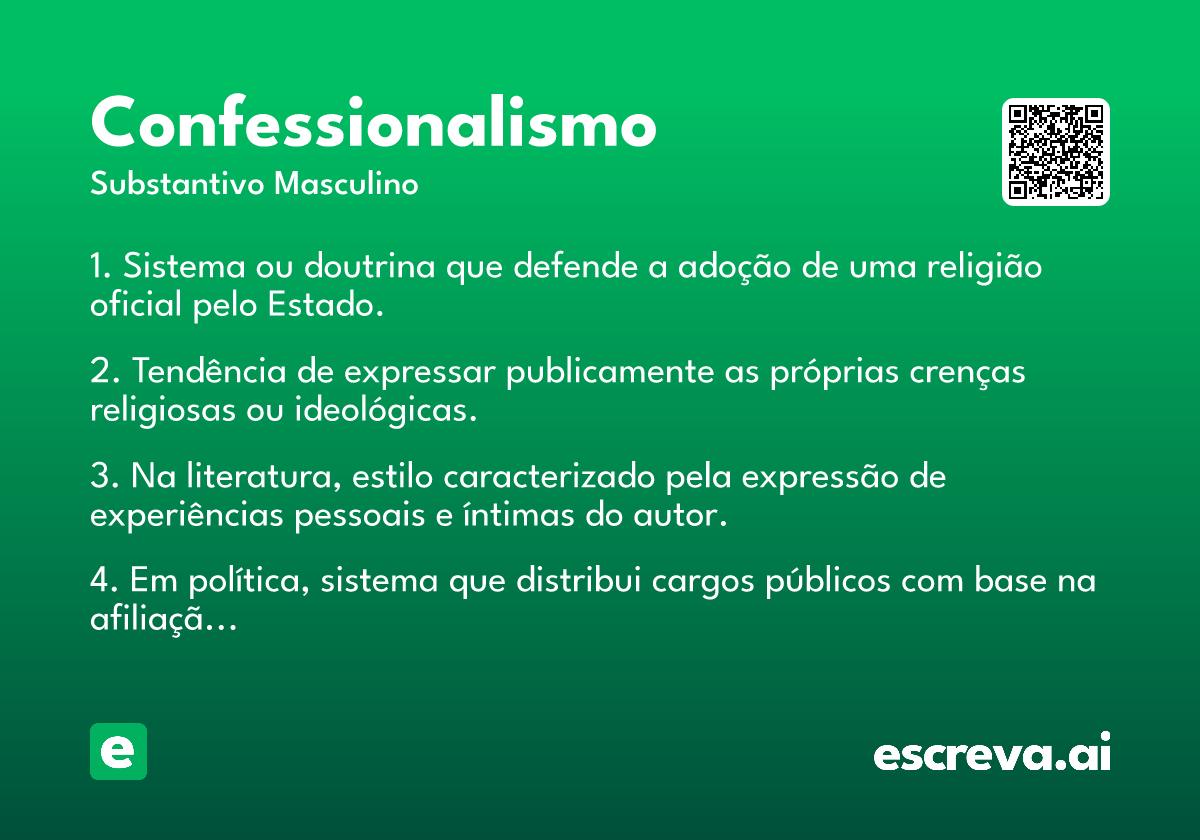 Confessionalismo
Substantivo Masculino

1. Sistema ou doutrina que defende a adoção de uma religião oficial pelo Estado.

2. Tendência de expressar publicamente as próprias crenças religiosas ou ideológicas.

3. Na literatura, estilo caracterizado pela expressão de experiências pessoais e íntimas do autor.

4. Em política, sistema que distribui cargos públicos com base na afiliaçã...

e

escreva.ai